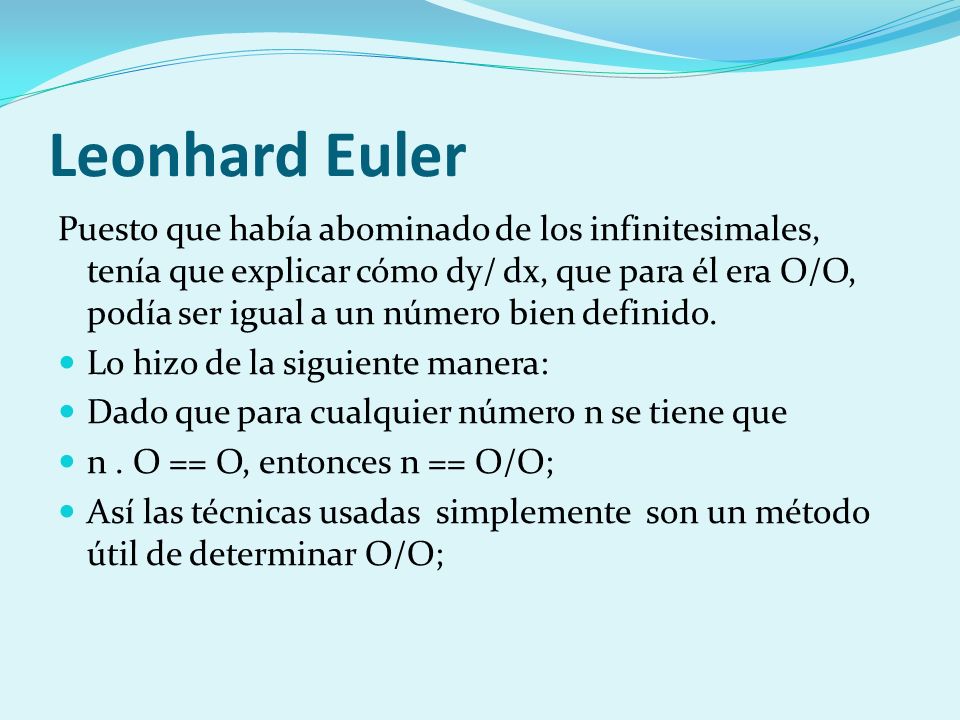 Leonhard Euler

Puesto que había abominado de los infinitesimales, tenía que explicar cómo dy/ dx, que para él era O/O, podía ser igual a un número bien definido.

Lo hizo de la siguiente manera:

Dado que para cualquier número n se tiene que

n . O == O, entonces n == O/O;

Así las técnicas usadas simplemente son un método útil de determinar O/O;